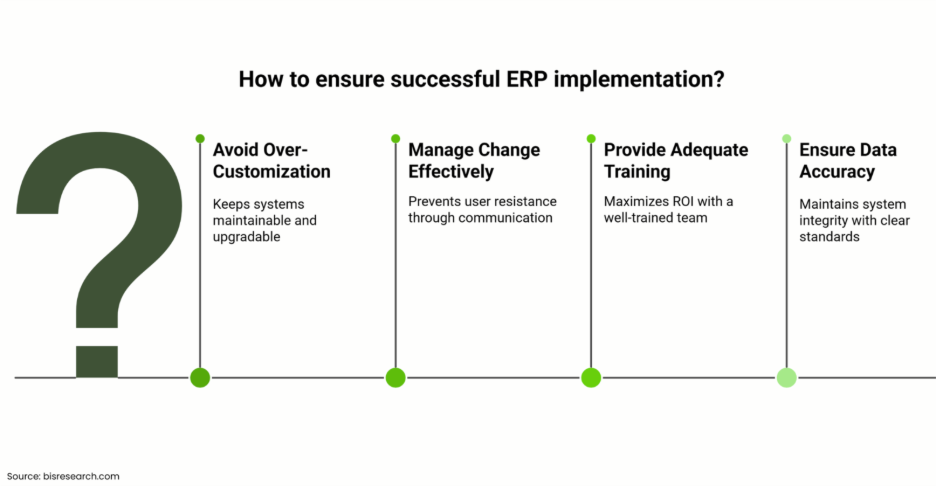 How to ensure successful ERP implementation?

?

Avoid Over-Customization

Keeps systems maintainable and upgradable

Manage Change Effectively

Prevents user resistance through communication

Provide Adequate Training

Maximizes ROI with a well-trained team

Ensure Data Accuracy

Maintains system integrity with clear standards

Source: bisresearch.com